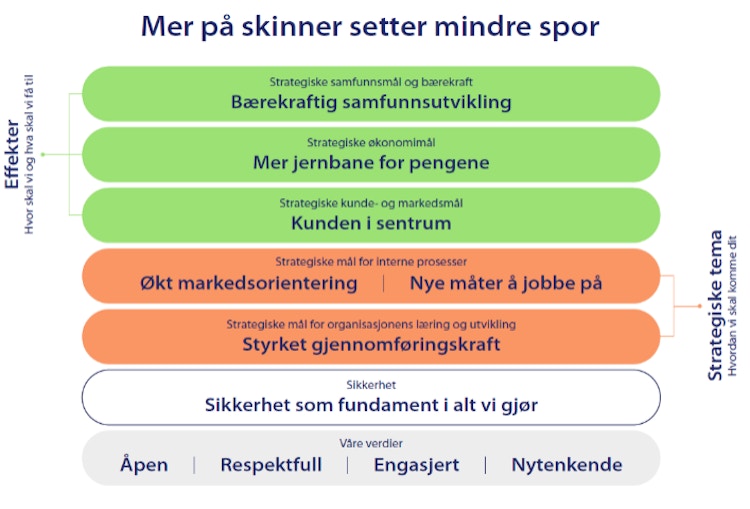 Mer på skinner setter mindre spor

Effekter
Hvor skal vi og hva skal vi få til

Strategiske samfunnsmål og bærekraft
Bærekraftig samfunnsutvikling

Strategiske økonomimål
Mer jernbane for pengene

Strategiske kunde- og markedsmål
Kunden i sentrum

Strategiske mål for interne prosesser
Økt markedsorientering | Nye måter å jobbe på

Strategiske mål for organisasjonens læring og utvikling
Styrket gjennomføringskraft

Strategiske tema
Hvordan vi skal komme dit

Sikkerhet
Sikkerhet som fundament i alt vi gjør

Våre verdier
Åpen | Respektfull | Engasjert | Nytenkende